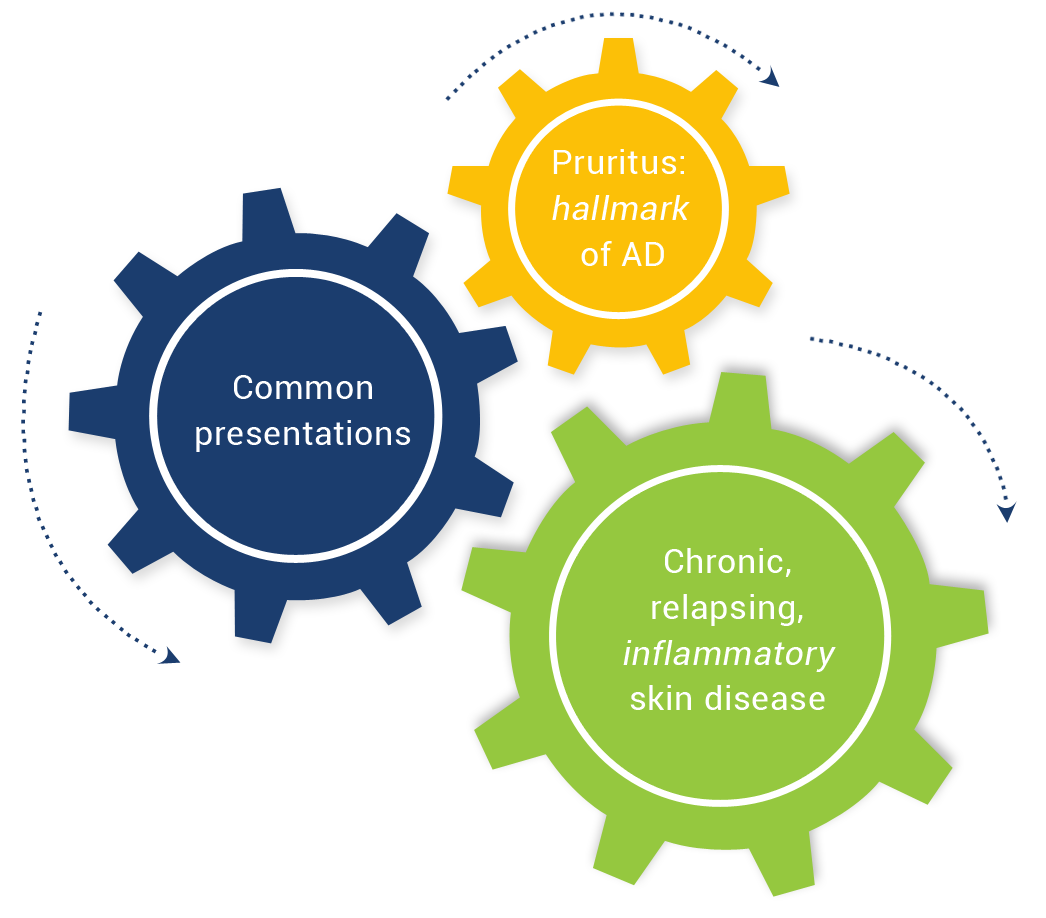 Pruritus: hallmark of AD

Common presentations

Chronic, relapsing, inflammatory skin disease